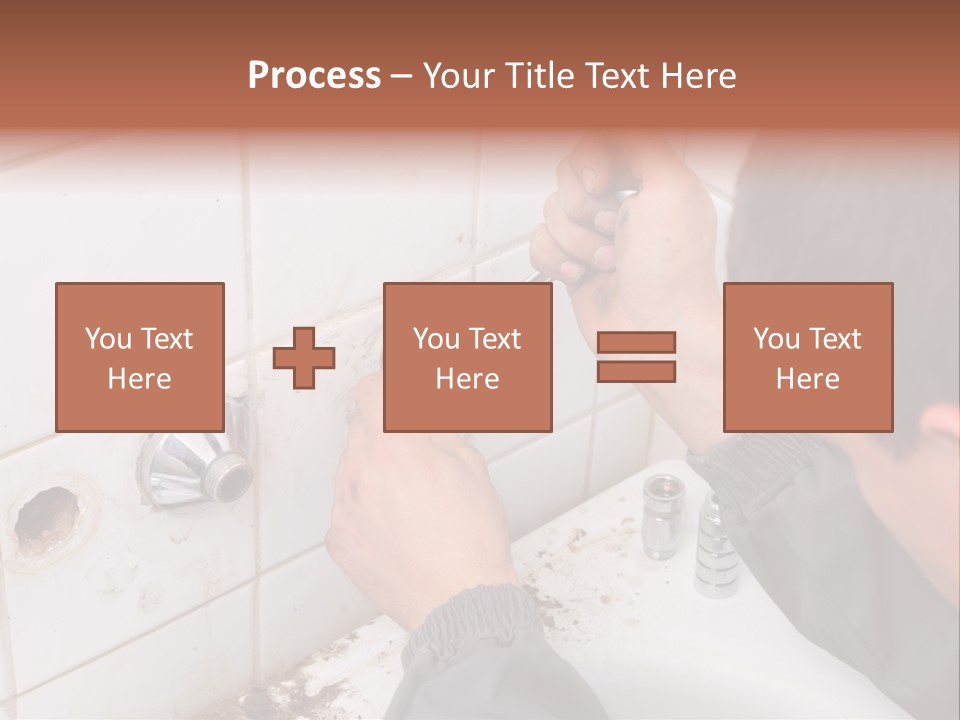 Process – Your Title Text Here

You Text Here

You Text Here

You Text Here